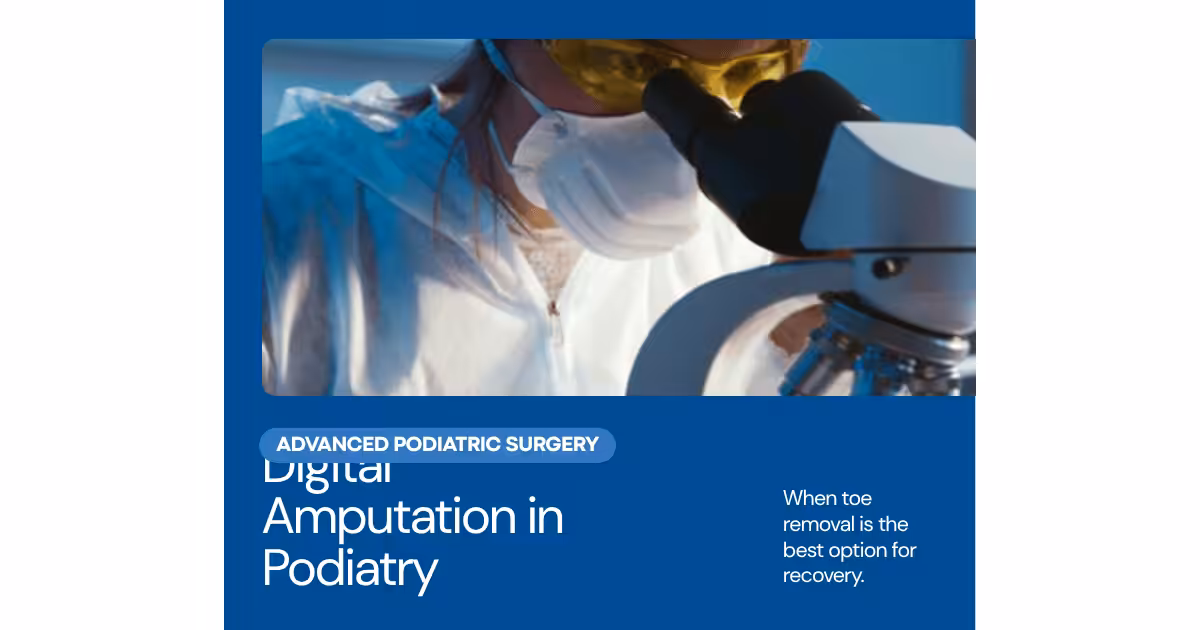 ADVANCED PODIATRIC SURGERY

Digital Amputation in Podiatry

When toe removal is the best option for recovery.